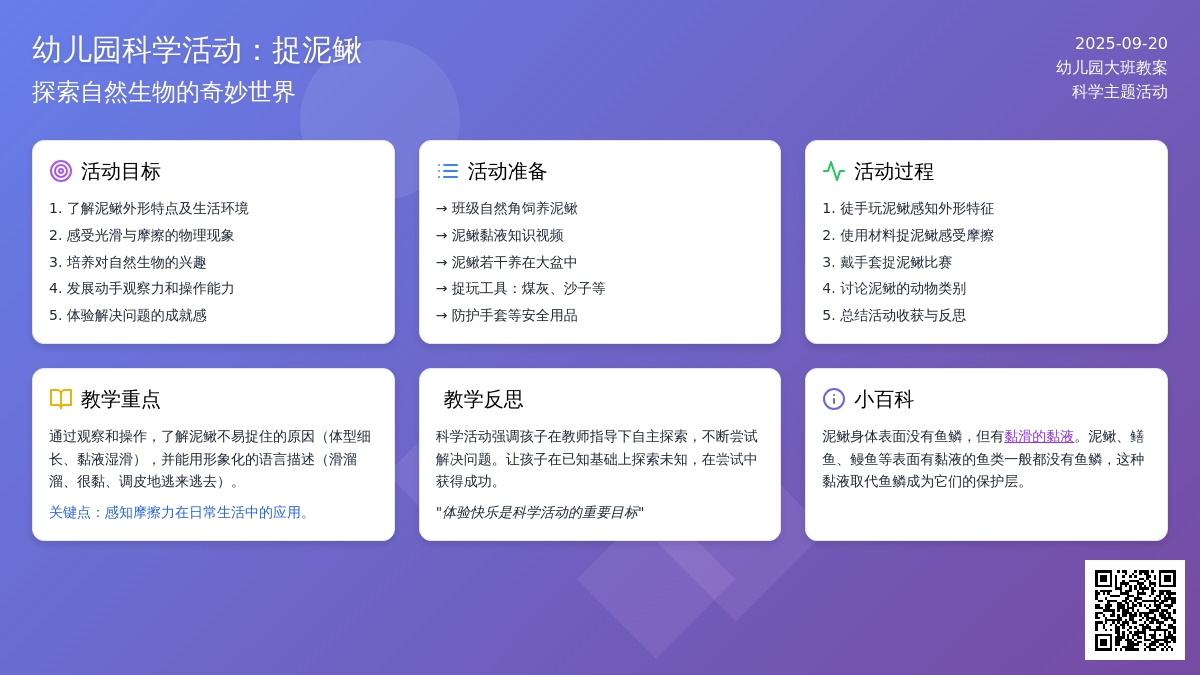 幼儿园科学活动：捉泥鳅

探索自然生物的奇妙世界

2025-09-20
幼儿园大班教案
科学主题活动

活动目标

1. 了解泥鳅外形特点及生活环境
2. 感受光滑与摩擦的物理现象
3. 培养对自然生物的兴趣
4. 发展动手观察力和操作能力
5. 体验解决问题的成就感

活动准备

→ 班级自然角饲养泥鳅
→ 泥鳅黏液知识视频
→ 泥鳅若干养在大盆中
→ 捉玩工具：煤灰、沙子等
→ 防护手套等安全用品

活动过程

1. 徒手玩泥鳅感知外形特征
2. 使用材料捉泥鳅感受摩擦
3. 戴手套捉泥鳅比赛
4. 讨论泥鳅的动物类别
5. 总结活动收获与反思

教学重点

通过观察和操作，了解泥鳅不易捉住的原因（体型细长、黏液湿滑），并能用形象化的语言描述（滑溜溜、很黏、调皮地逃来逃去）。

关键点：感知摩擦力在日常生活中的应用。

教学反思

科学活动强调孩子在教师指导下自主探索，不断尝试解决问题。让孩子在已知基础上探索未知，在尝试中获得成功。

"体验快乐是科学活动的重要目标"

小百科

泥鳅身体表面没有鱼鳞，但有黏滑的黏液。泥鳅、鳝鱼、鳗鱼等表面有黏液的鱼类一般都没有鱼鳞，这种黏液取代鱼鳞成为它们的保护层。